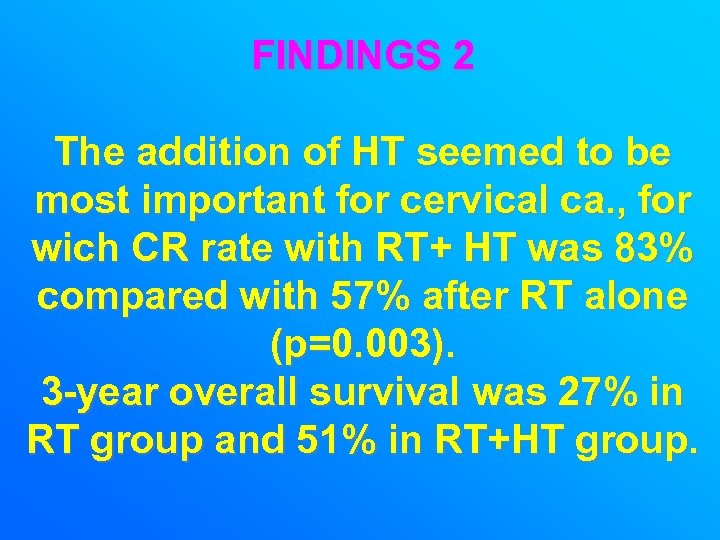 FINDINGS 2

The addition of HT seemed to be most important for cervical ca., for wich CR rate with RT+ HT was 83% compared with 57% after RT alone (p=0.003).
3-year overall survival was 27% in RT group and 51% in RT+HT group.